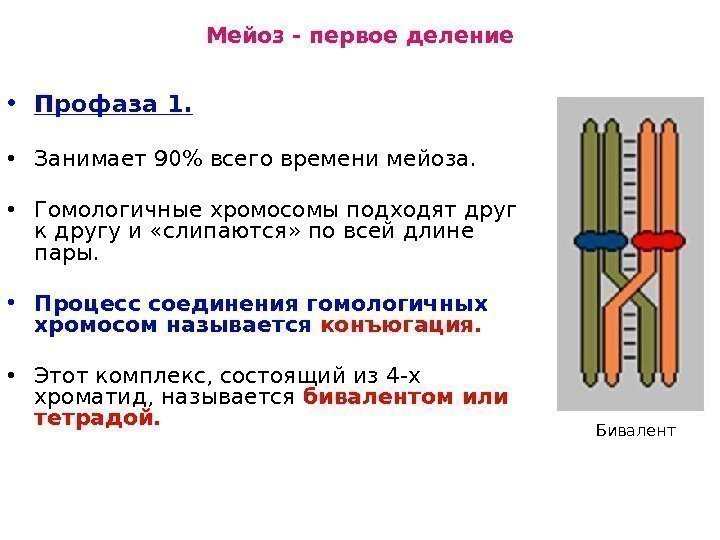 Мейоз - первое деление

• Профаза 1.

• Занимает 90% всего времени мейоза.

• Гомологичные хромосомы подходят друг к другу и «слипаются» по всей длине пары.

• Процесс соединения гомологичных хромосом называется конъюгация.

• Этот комплекс, состоящий из 4-х хроматид, называется бивалентом или тетрадой.

Бивалент